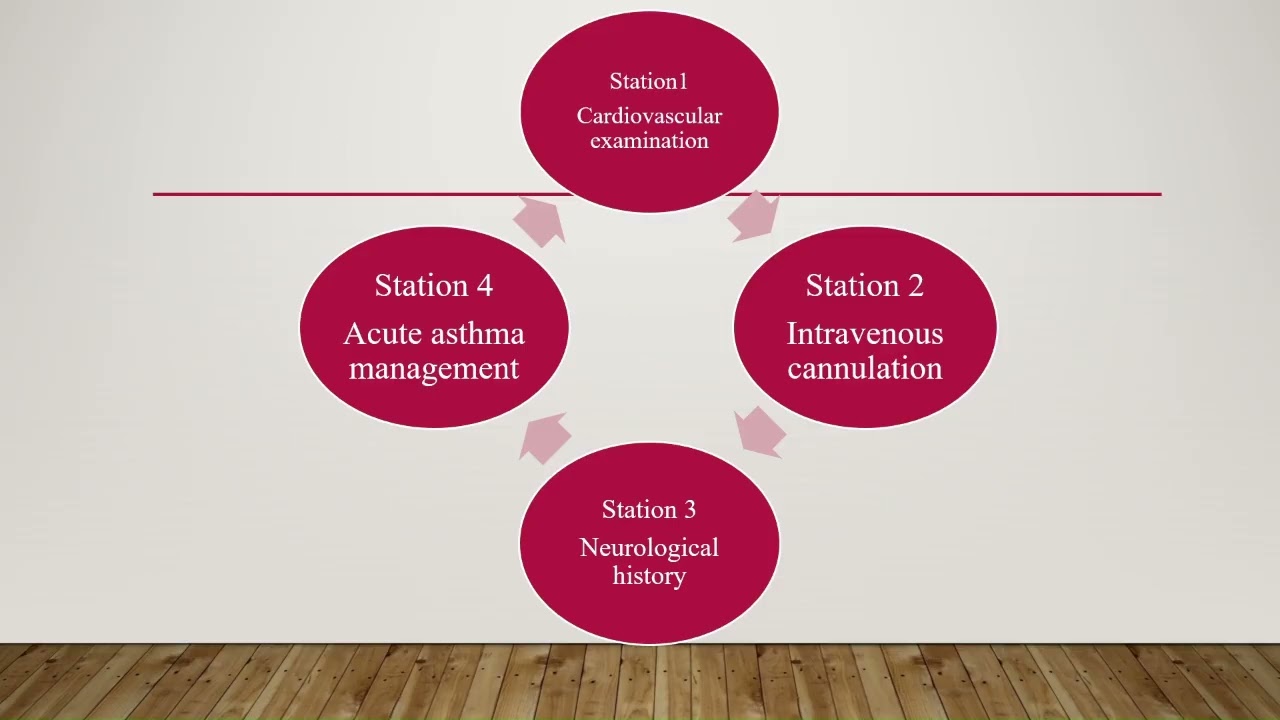 Station1
Cardiovascular examination

Station 2
Intravenous cannulation

Station 3
Neurological history

Station 4
Acute asthma management